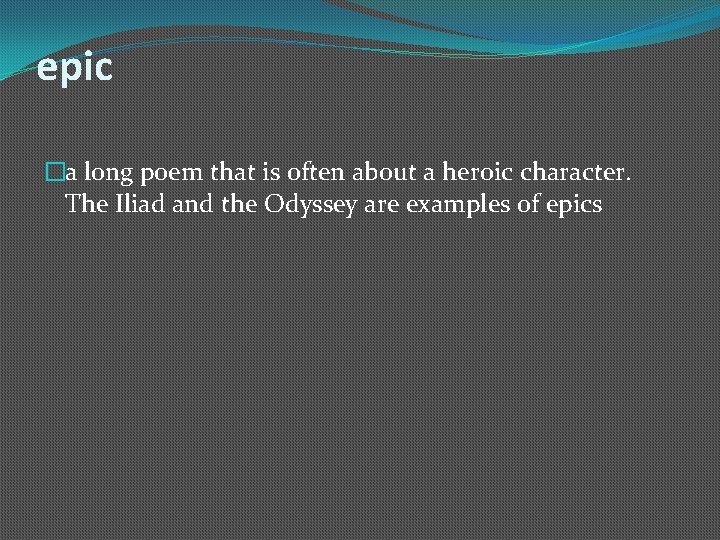 epic

a long poem that is often about a heroic character. The Iliad and the Odyssey are examples of epics